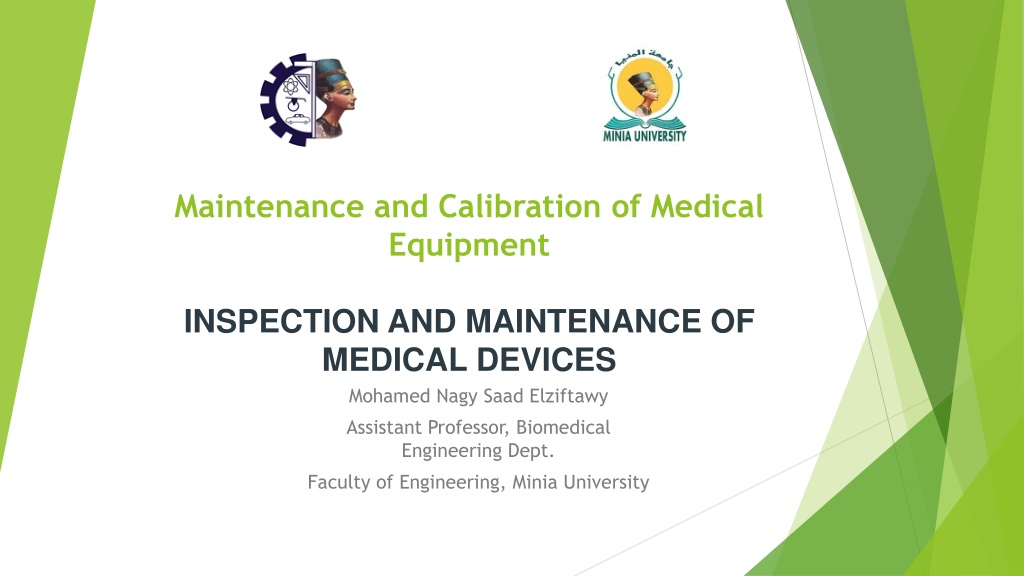 جامعة المنيا
MINIA UNIVERSITY

Maintenance and Calibration of Medical Equipment

INSPECTION AND MAINTENANCE OF MEDICAL DEVICES

Mohamed Nagy Saad Elziftawy

Assistant Professor, Biomedical Engineering Dept.

Faculty of Engineering, Minia University